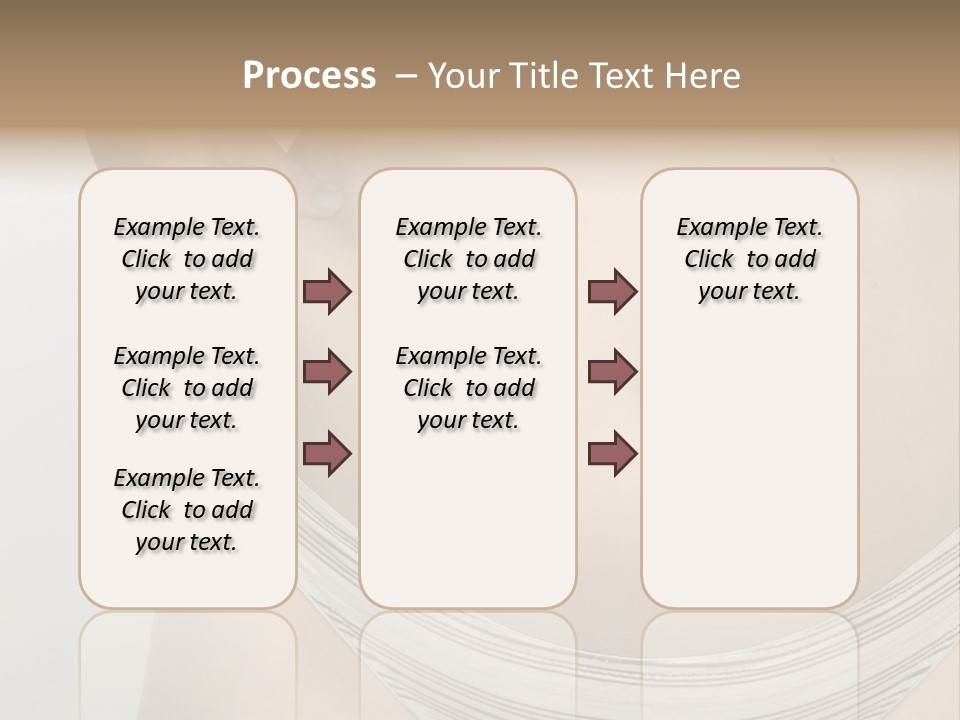 Process – Your Title Text Here

Example Text. Click to add your text.

Example Text. Click to add your text.

Example Text. Click to add your text.

Example Text. Click to add your text.

Example Text. Click to add your text.

Example Text. Click to add your text.